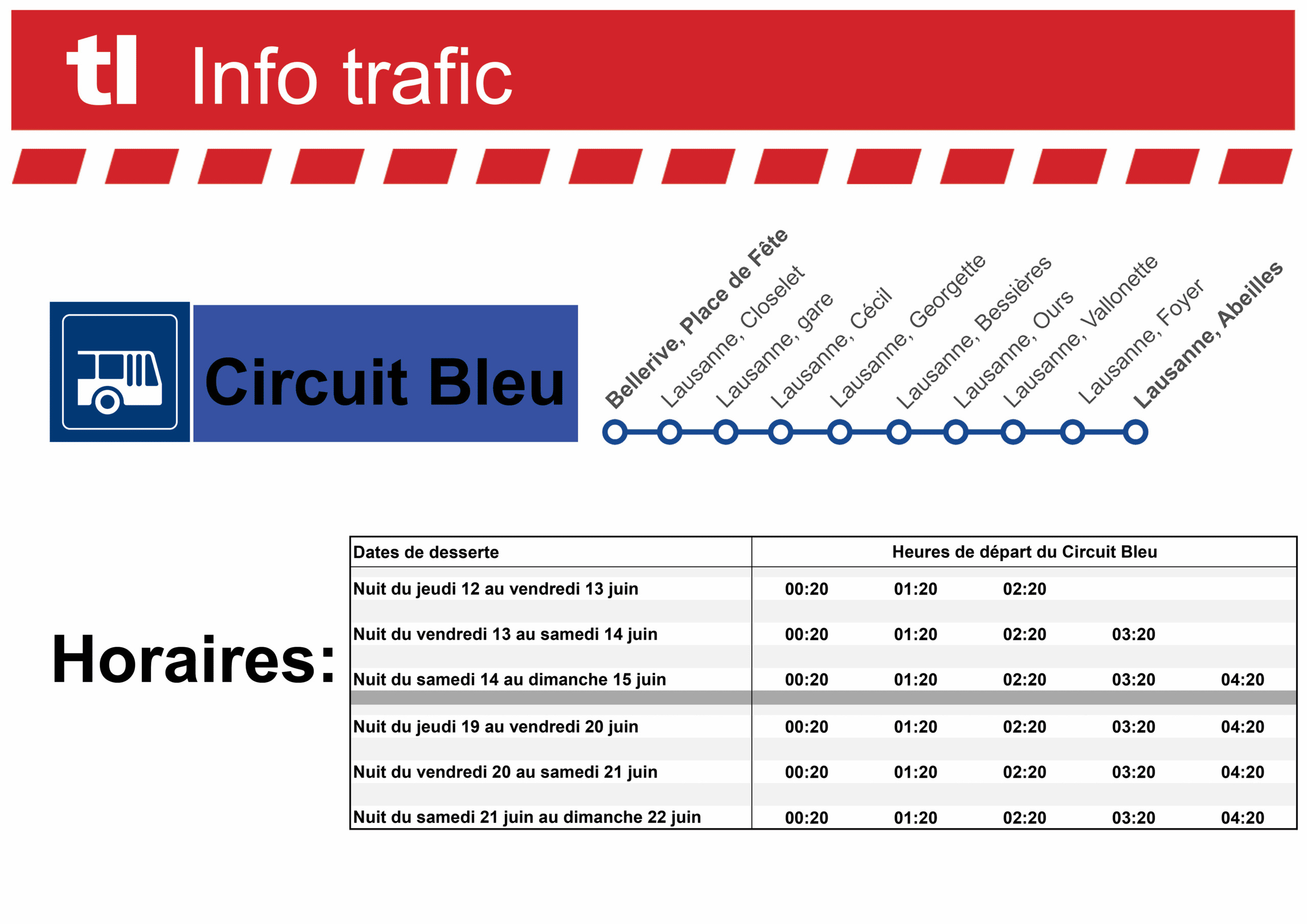 tl Info trafic

Circuit Bleu

Bellerive, Place de Fête
Lausanne, Closelet
Lausanne, gare
Lausanne, Cécil
Lausanne, Georgette
Lausanne, Bessières
Lausanne, Ours
Lausanne, Vallonette
Lausanne, Foyer
Lausanne, Abeilles

Horaires:

| Dates de desserte | Heures de départ du Circuit Bleu | | | | |
|---|---|---|---|---|---|
| Nuit du jeudi 12 au vendredi 13 juin | 00:20 | 01:20 | 02:20 | | |
| Nuit du vendredi 13 au samedi 14 juin | 00:20 | 01:20 | 02:20 | 03:20 | |
| Nuit du samedi 14 au dimanche 15 juin | 00:20 | 01:20 | 02:20 | 03:20 | 04:20 |
| Nuit du jeudi 19 au vendredi 20 juin | 00:20 | 01:20 | 02:20 | 03:20 | 04:20 |
| Nuit du vendredi 20 au samedi 21 juin | 00:20 | 01:20 | 02:20 | 03:20 | 04:20 |
| Nuit du samedi 21 juin au dimanche 22 juin | 00:20 | 01:20 | 02:20 | 03:20 | 04:20 |